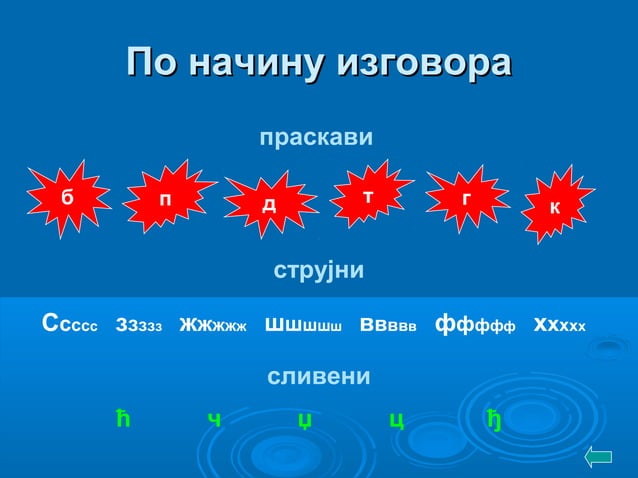 По начину изговора

праскави

б п д т г к

струјни

Ссссс ззззз жжжжж шшшшш ввввв ффффф ххххх

сливени

ћ ч џ ц ђ